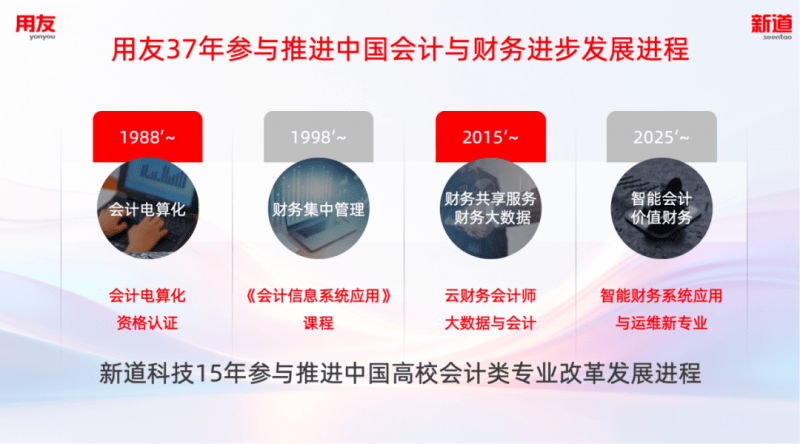 用友
yonyou

新道
seentao

用友37年参与推进中国会计与财务进步发展进程

1988'~
会计电算化
会计电算化
资格认证

1998'~
财务集中管理
《会计信息系统应用》
课程

2015'~
财务共享服务
财务大数据
云财务会计师
大数据与会计

2025'~
智能会计
价值财务
智能财务系统应用
与运维新专业

新道科技15年参与推进中国高校会计类专业改革发展进程